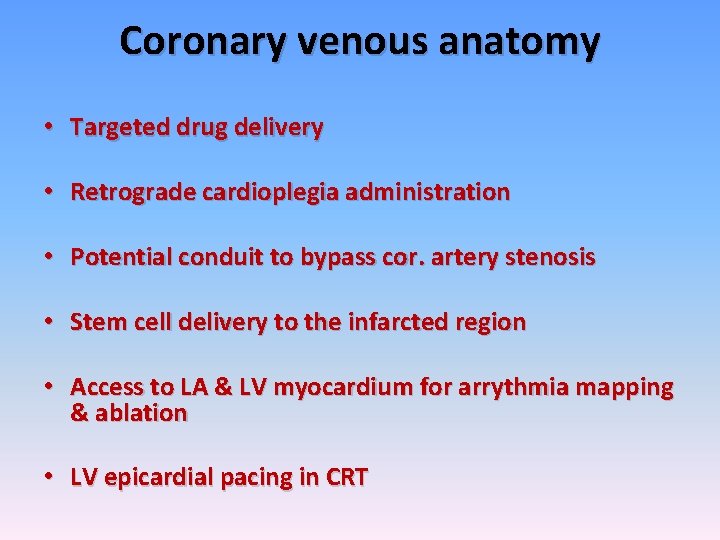 Coronary venous anatomy

• Targeted drug delivery

• Retrograde cardioplegia administration

• Potential conduit to bypass cor. artery stenosis

• Stem cell delivery to the infarcted region

• Access to LA & LV myocardium for arrythmia mapping & ablation

• LV epicardial pacing in CRT